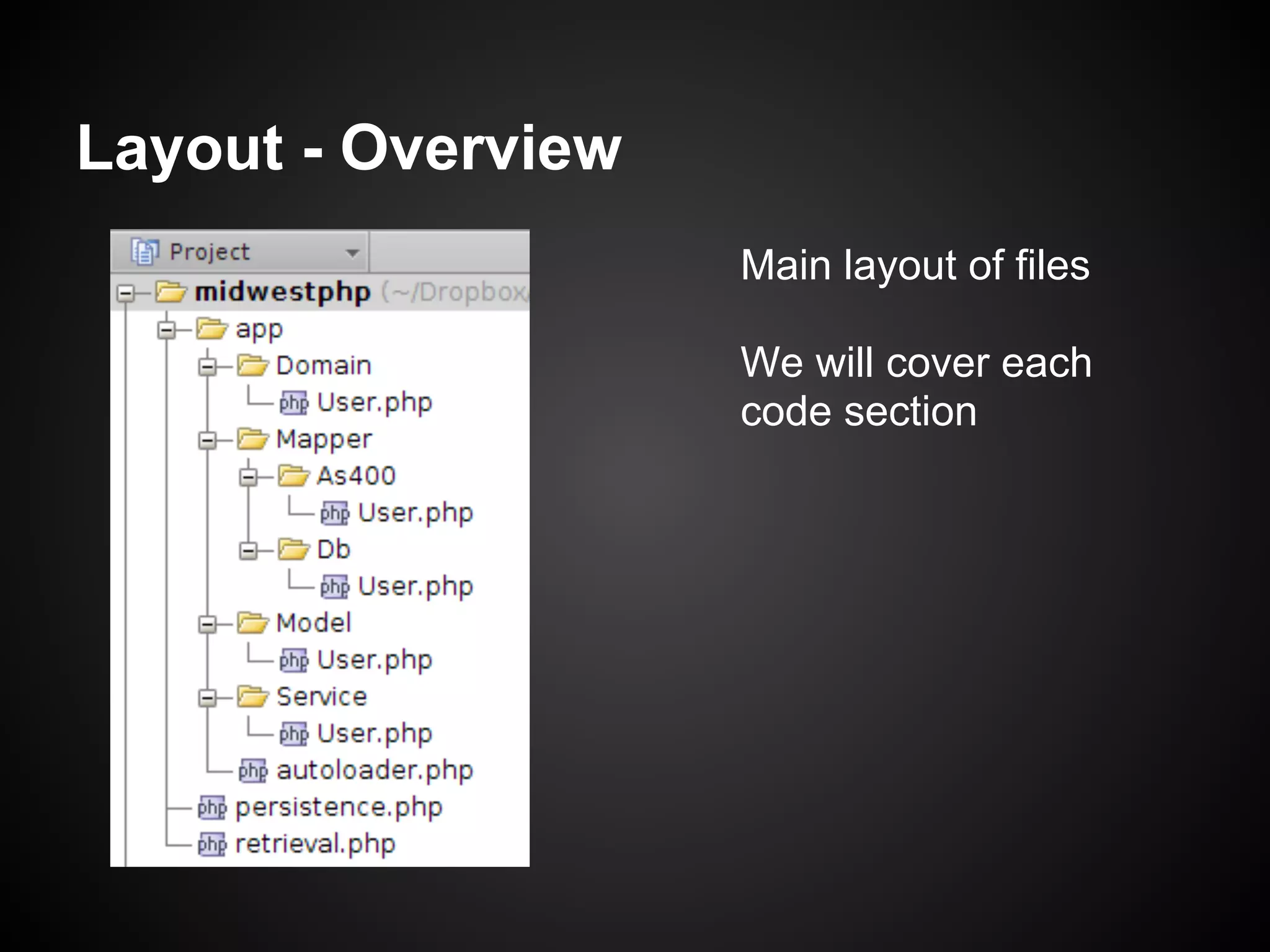 Layout - Overview

Project

midwestphp (~/Dropbox

app

Domain

User.php

Mapper

As400

User.php

Db

User.php

Model

User.php

Service

User.php

autoloader.php

persistence.php

retrieval.php

Main layout of files

We will cover each code section